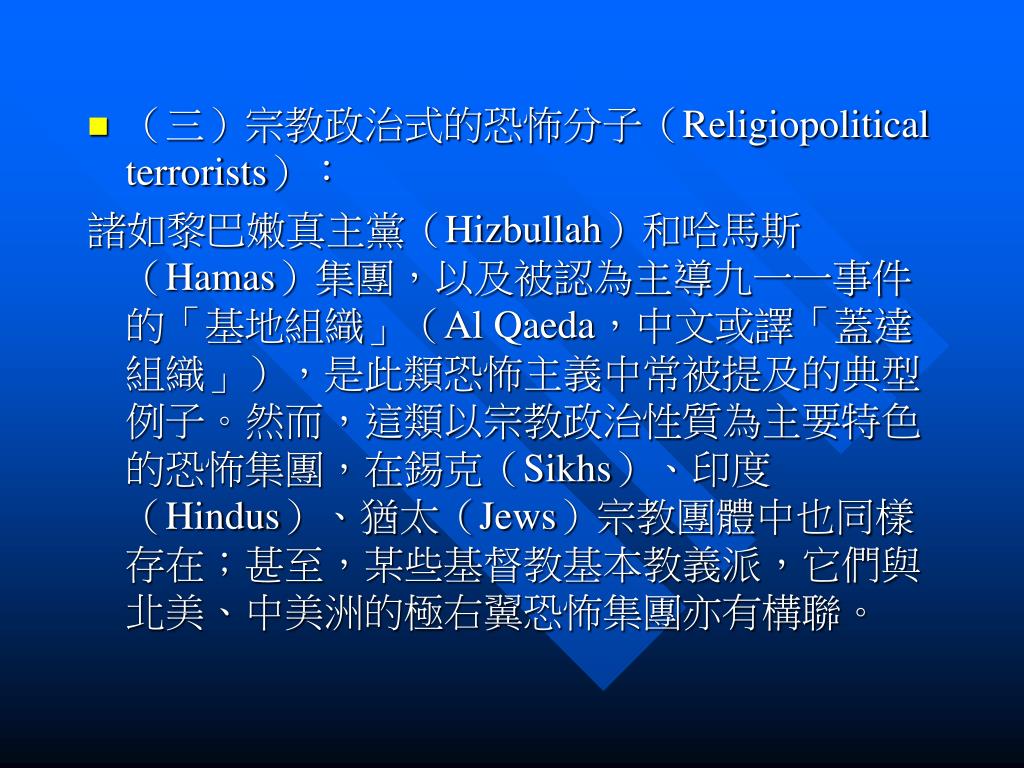 （三）宗教政治式的恐怖分子（Religiopolitical terrorists）：

諸如黎巴嫩真主黨（Hizbullah）和哈馬斯（Hamas）集團，以及被認為主導九一一事件的「基地組織」（Al Qaeda，中文或譯「蓋達組織」），是此類恐怖主義中常被提及的典型例子。然而，這類以宗教政治性質為主要特色的恐怖集團，在錫克（Sikhs）、印度（Hindus）、猶太（Jews）宗教團體中也同樣存在；甚至，某些基督教基本教義派，它們與北美、中美洲的極右翼恐怖集團亦有構聯。